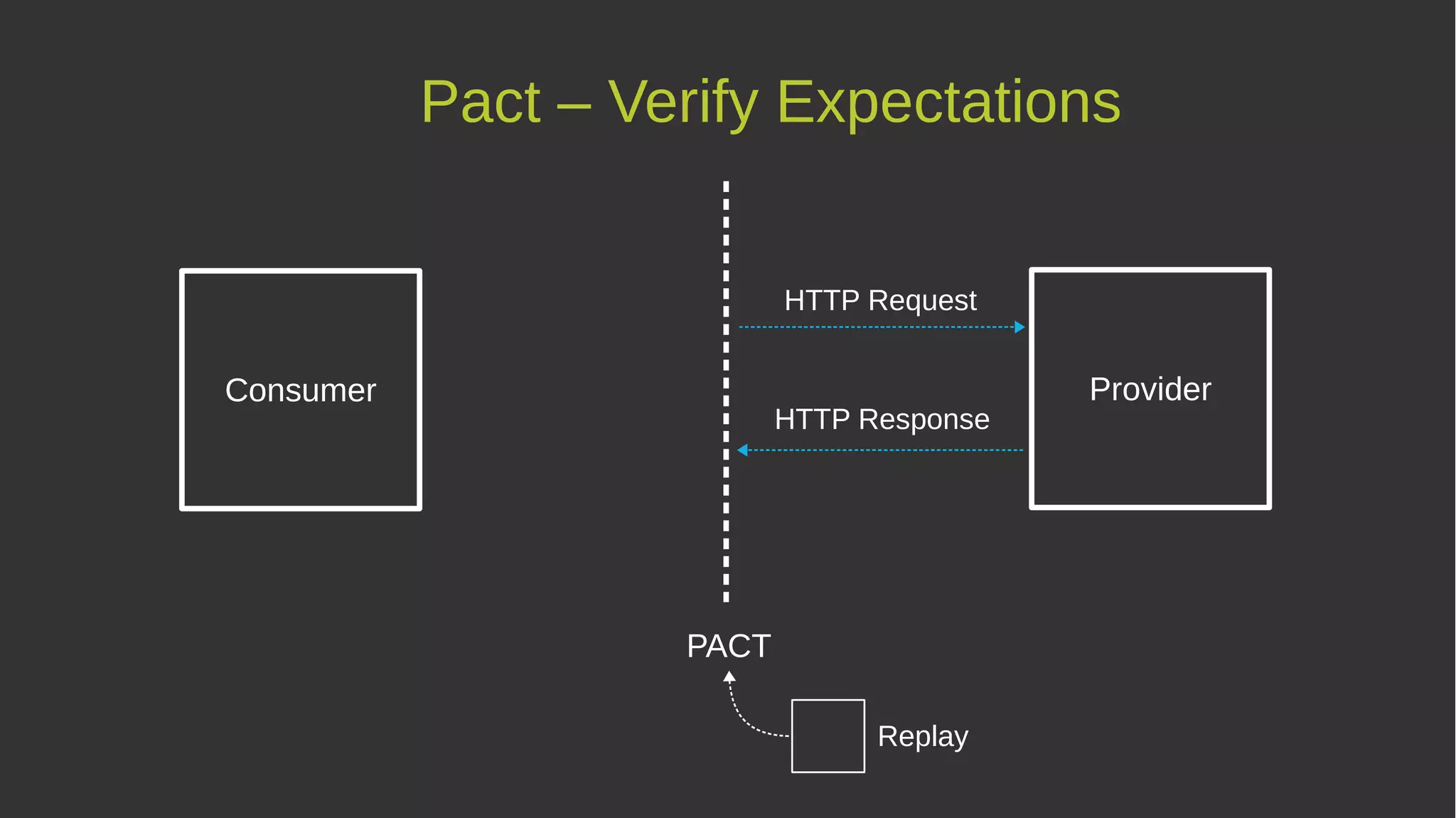 Pact – Verify Expectations

Consumer

HTTP Request

HTTP Response

Provider

PACT

Replay